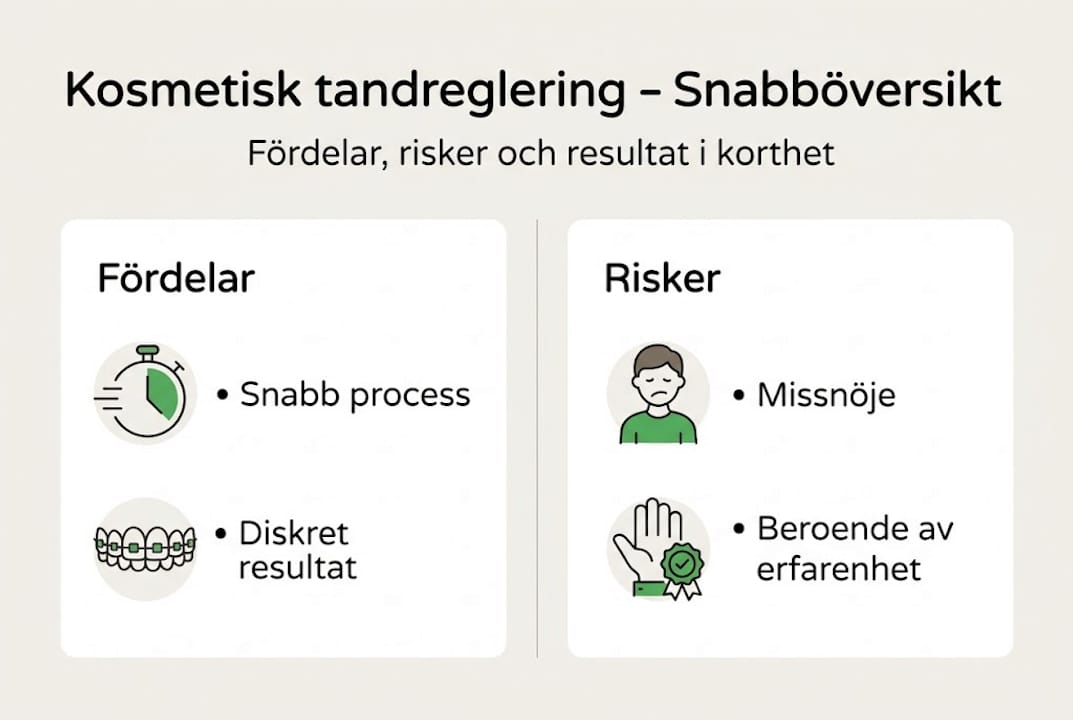 Kosmetisk tandreglering – Snabböversikt

Fördelar, risker och resultat i korthet

Fördelar

• Snabb process

• Diskret resultat

Risker

• Missnöje

• Beroende av erfarenhet